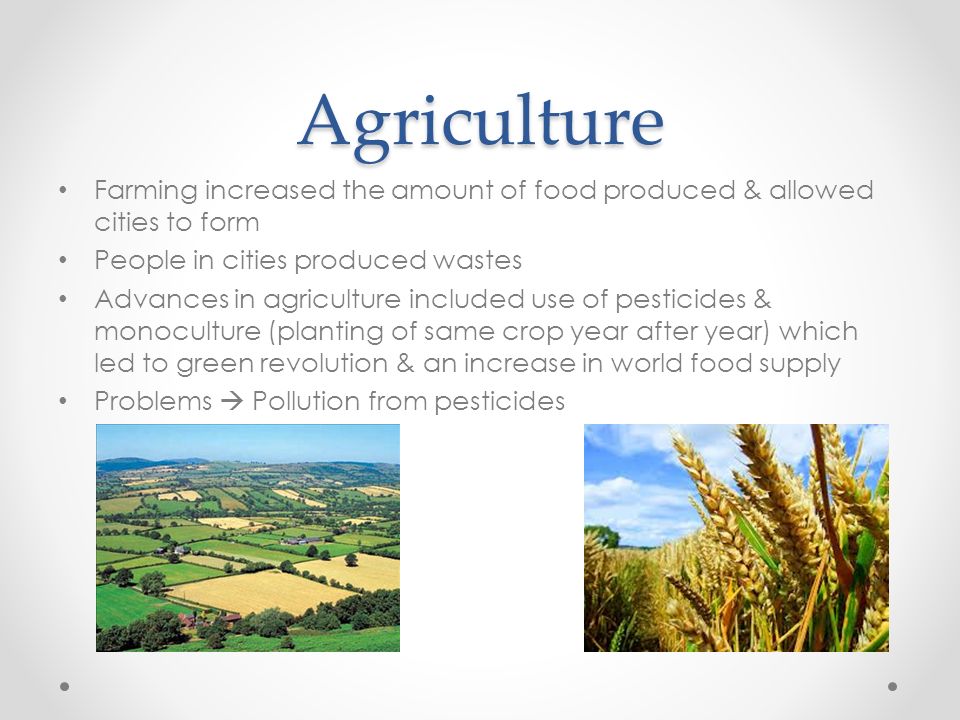 Agriculture

• Farming increased the amount of food produced & allowed cities to form
• People in cities produced wastes
• Advances in agriculture included use of pesticides & monoculture (planting of same crop year after year) which led to green revolution & an increase in world food supply
• Problems → Pollution from pesticides